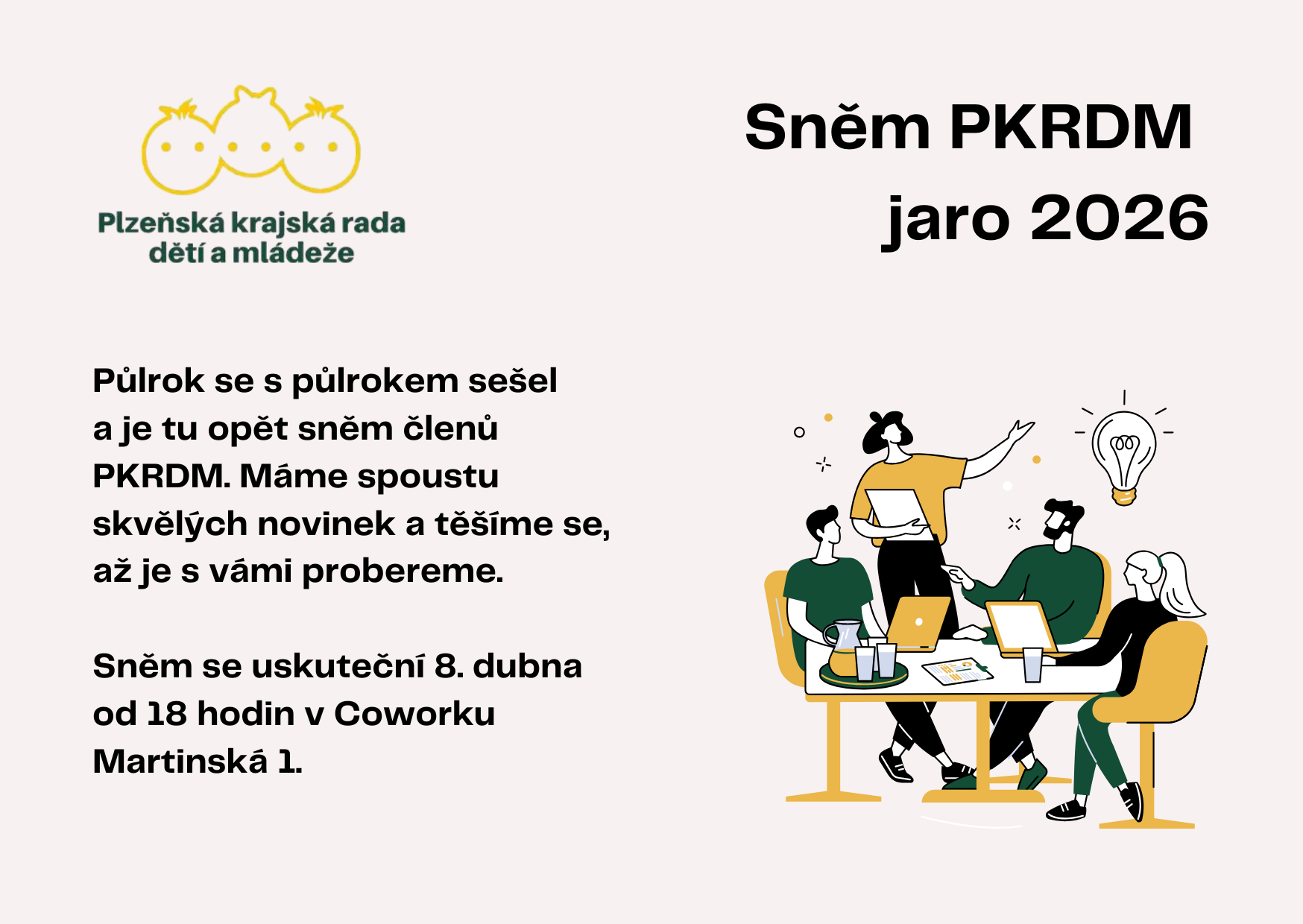 Plzeňská krajská rada dětí a mládeže

Sněm PKRDM jaro 2026

Půlrok se s půlrokem sešel a je tu opět sněm členů PKRDM. Máme spoustu skvělých novinek a těšíme se, až je s vámi probereme.

Sněm se uskuteční 8. dubna od 18 hodin v Coworku Martinská 1.